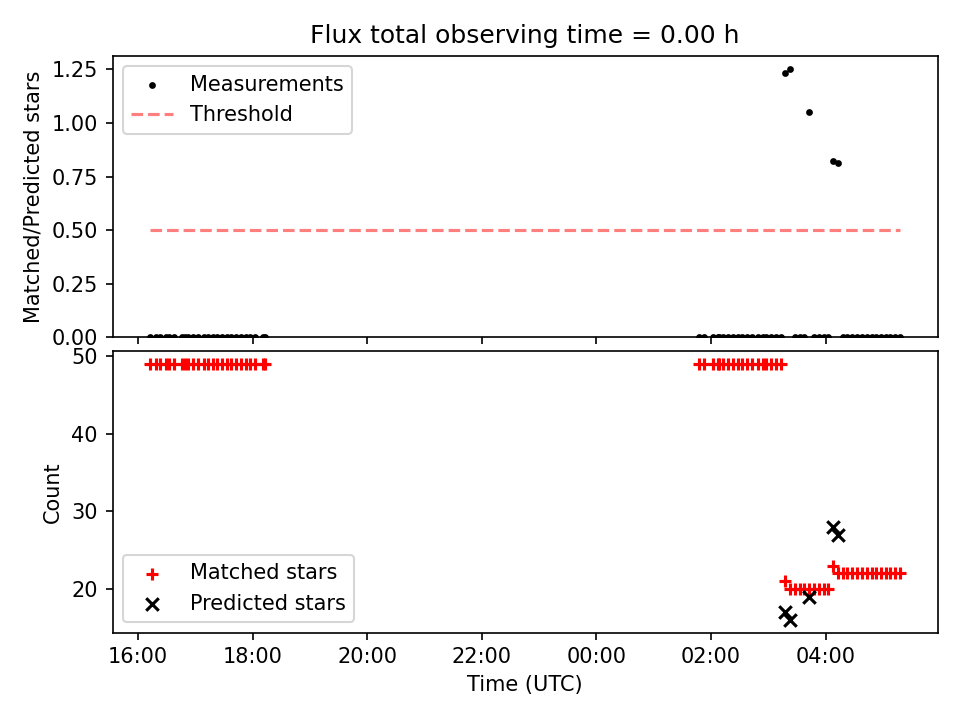 Flux total observing time = 0.00 h

Matched/Predicted stars

1.25
1.00
0.75
0.50
0.25
0.00

Measurements
Threshold

Count

50
40
30
20

Matched stars
Predicted stars

16:00
18:00
20:00
22:00
00:00
02:00
04:00

Time (UTC)